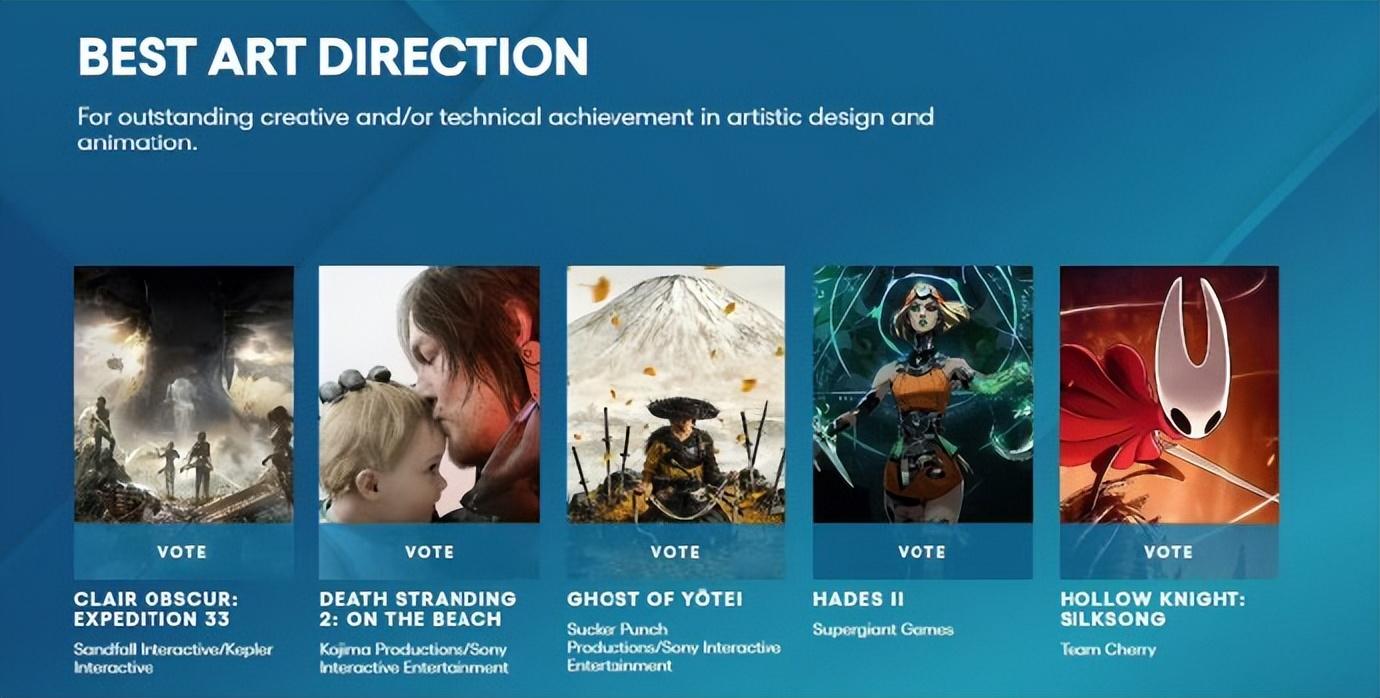 BEST ART DIRECTION

For outstanding creative and/or technical achievement in artistic design and animation.

VOTE

CLAIR OBSCUR: EXPEDITION 33

Sandfall Interactive/Kepler Interactive

VOTE

DEATH STRANDING 2: ON THE BEACH

Kojima Productions/Sony Interactive Entertainment

VOTE

GHOST OF YŌTEI

Sucker Punch Productions/Sony Interactive Entertainment

VOTE

HADES II

Supergiant Games

VOTE

HOLLOW KNIGHT: SILKSONG

Team Cherry